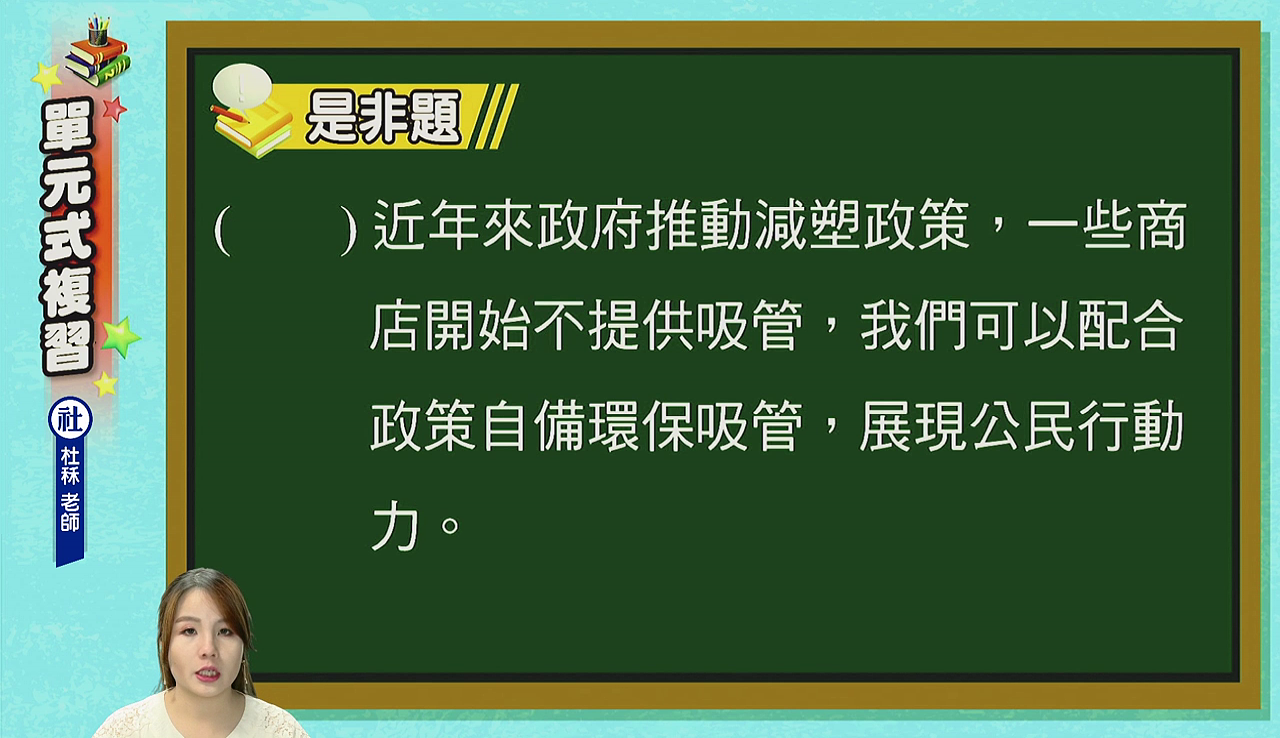 單元式複習

社
杜秝 老師

是非題

(　　) 近年來政府推動減塑政策，一些商店開始不提供吸管，我們可以配合政策自備環保吸管，展現公民行動力。